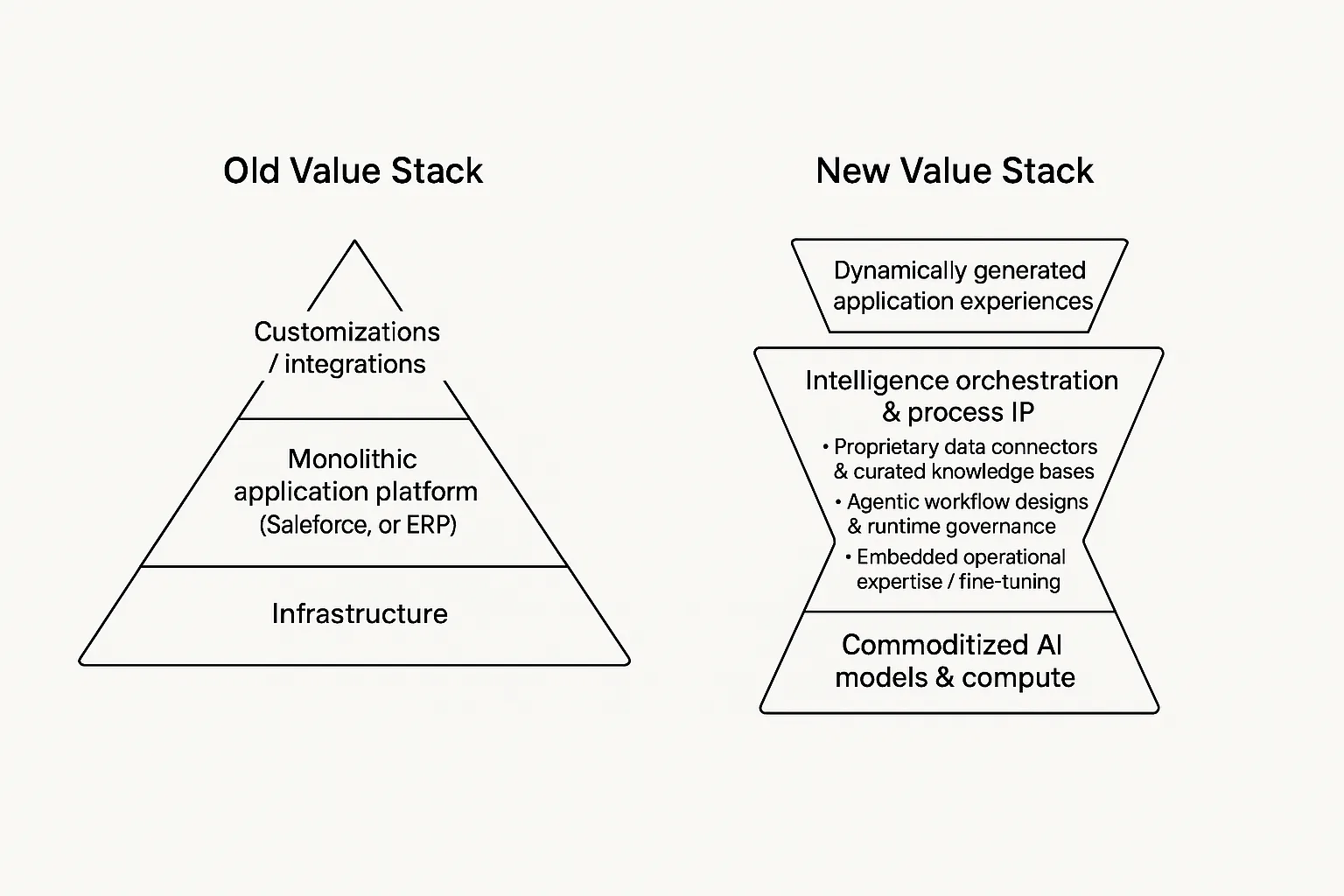 Old Value Stack

Customizations / integrations

Monolithic application platform (Saleforce, or ERP)

Infrastructure

New Value Stack

Dynamically generated application experiences

Intelligence orchestration & process IP

• Proprietary data connectors & curated knowledge bases
• Agentic workflow designs & runtime governance
• Embedded operational expertise / fine-tuning

Commoditized AI models & compute